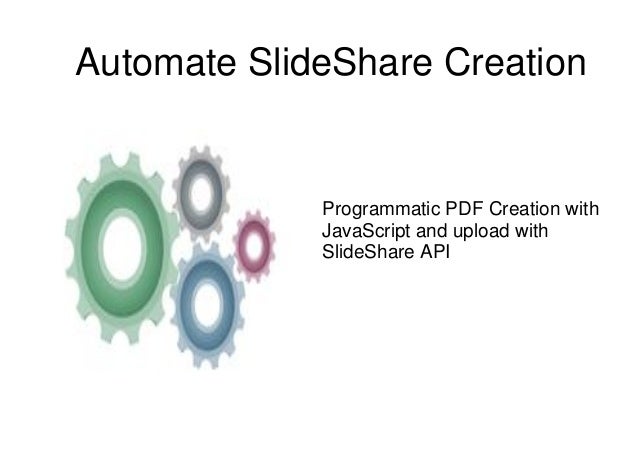 Automate SlideShare Creation

Programmatic PDF Creation with JavaScript and upload with SlideShare API